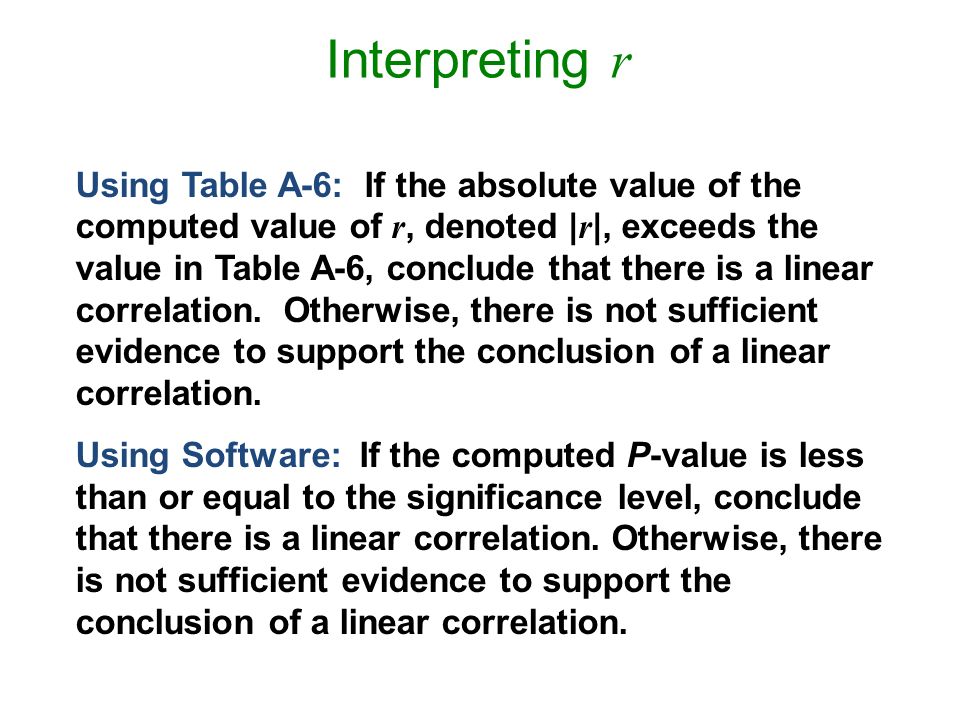 Interpreting $r$

Using Table A-6: If the absolute value of the computed value of $r$, denoted $|r|$, exceeds the value in Table A-6, conclude that there is a linear correlation. Otherwise, there is not sufficient evidence to support the conclusion of a linear correlation.

Using Software: If the computed $P$-value is less than or equal to the significance level, conclude that there is a linear correlation. Otherwise, there is not sufficient evidence to support the conclusion of a linear correlation.